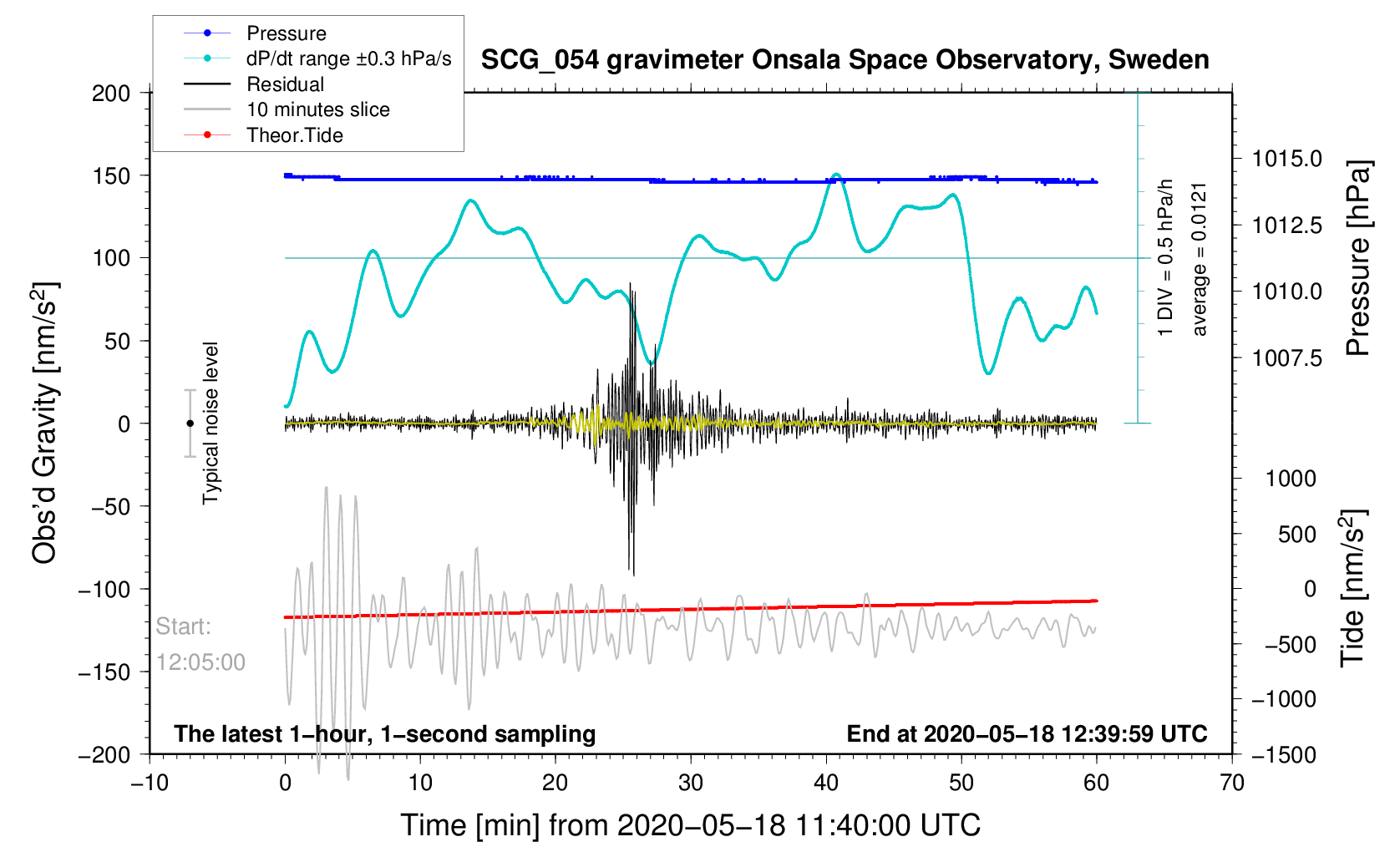 Pressure
dP/dt range ±0.3 hPa/s
Residual
10 minutes slice
Theor.Tide

SCG_054 gravimeter Onsala Space Observatory, Sweden

200
150
100
50
0
−50
−100
−150
−200

Obs'd Gravity [nm/s$^2$]

Typical noise level

Start:
12:05:00

1 DIV = 0.5 hPa/h
average = 0.0121

1015.0
1012.5
1010.0
1007.5

Pressure [hPa]

1000
500
0
−500
−1000
−1500

Tide [nm/s$^2$]

The latest 1−hour, 1−second sampling

End at 2020−05−18 12:39:59 UTC

−10 0 10 20 30 40 50 60 70

Time [min] from 2020−05−18 11:40:00 UTC